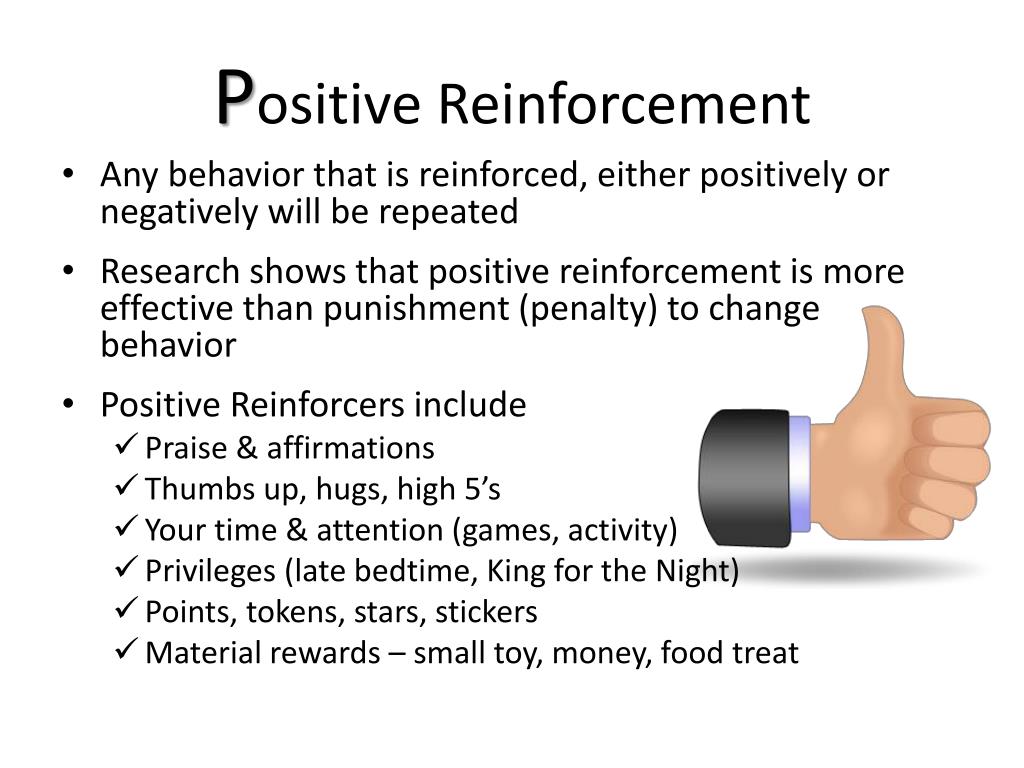 Positive Reinforcement

• Any behavior that is reinforced, either positively or negatively will be repeated

• Research shows that positive reinforcement is more effective than punishment (penalty) to change behavior

• Positive Reinforcers include
✓ Praise & affirmations
✓ Thumbs up, hugs, high 5's
✓ Your time & attention (games, activity)
✓ Privileges (late bedtime, King for the Night)
✓ Points, tokens, stars, stickers
✓ Material rewards – small toy, money, food treat